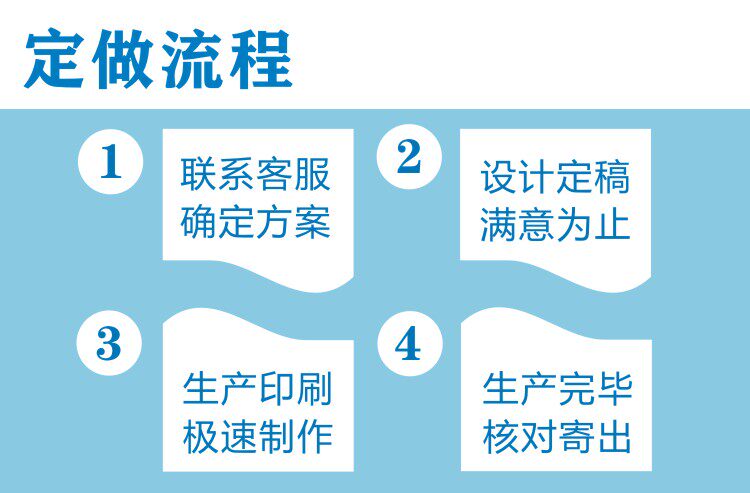 定做流程

1
联系客服
确定方案

2
设计定稿
满意为止

3
生产印刷
极速制作

4
生产完毕
核对寄出